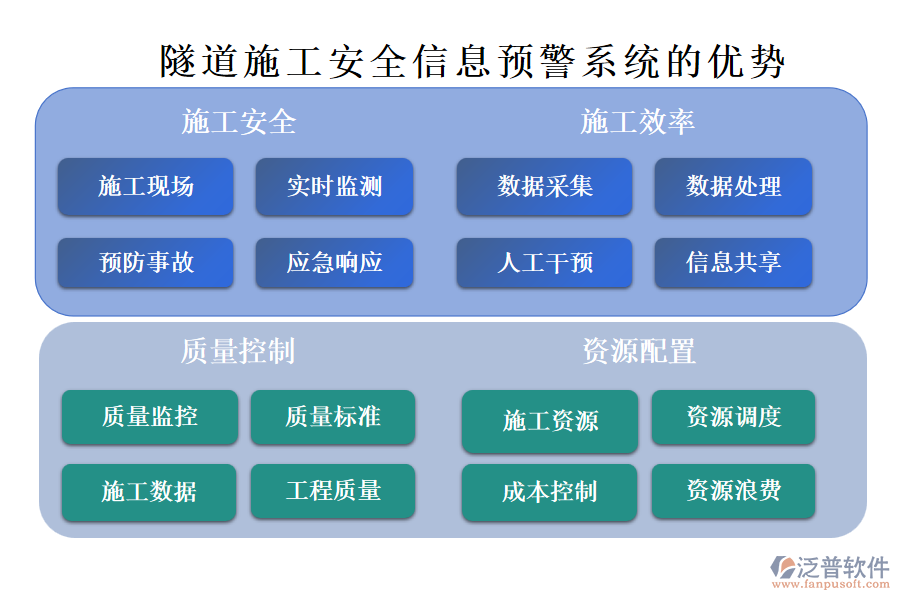 隧道施工安全信息预警系统的优势

施工安全

施工现场

实时监测

预防事故

应急响应

施工效率

数据采集

数据处理

人工干预

信息共享

质量控制

质量监控

质量标准

施工数据

工程质量

资源配置

施工资源

资源调度

成本控制

资源浪费

泛普软件
www.fanpusoft.com